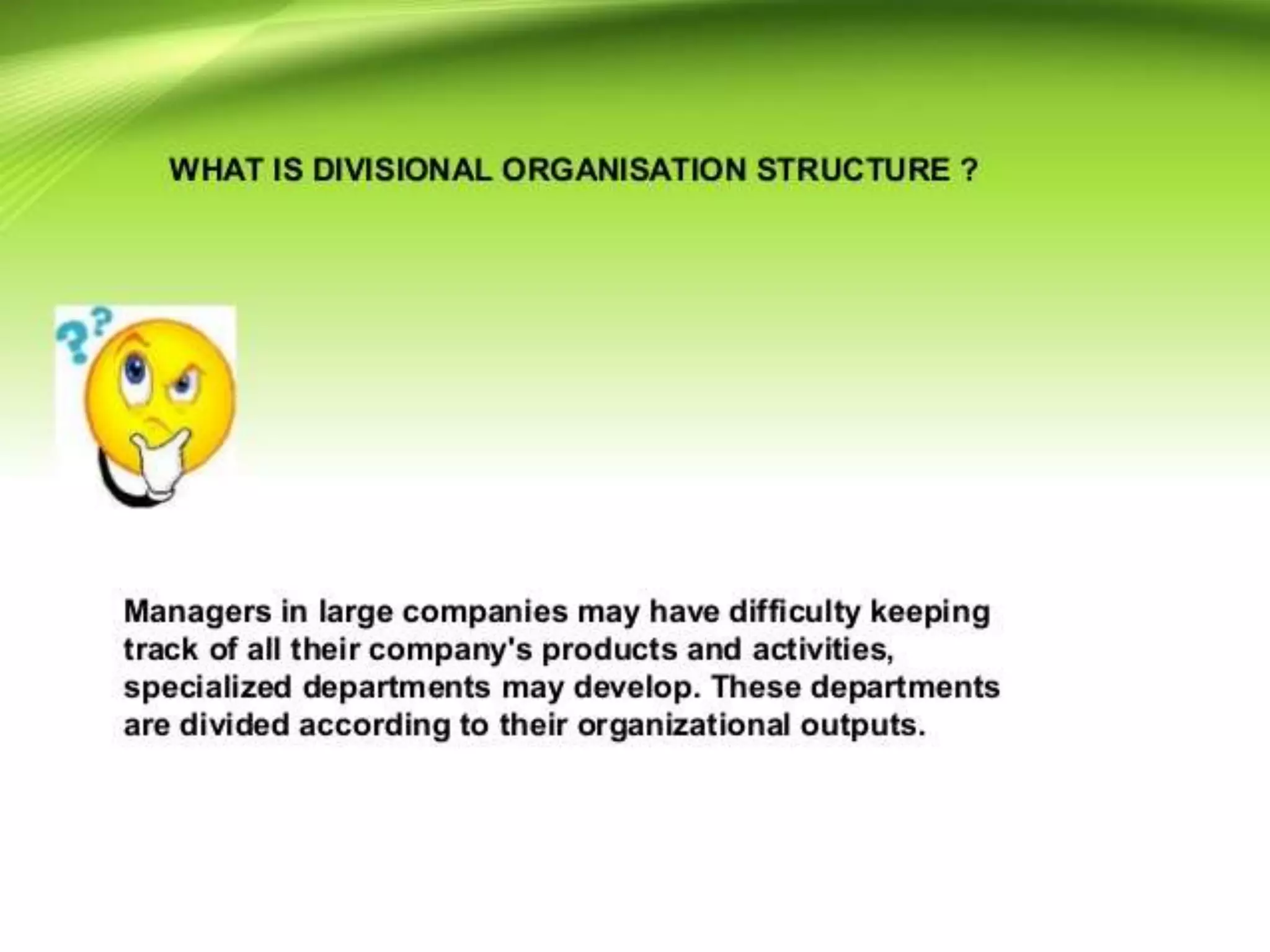 WHAT IS DIVISIONAL ORGANISATION STRUCTURE ?

??

Managers in large companies may have difficulty keeping track of all their company's products and activities, specialized departments may develop. These departments are divided according to their organizational outputs.